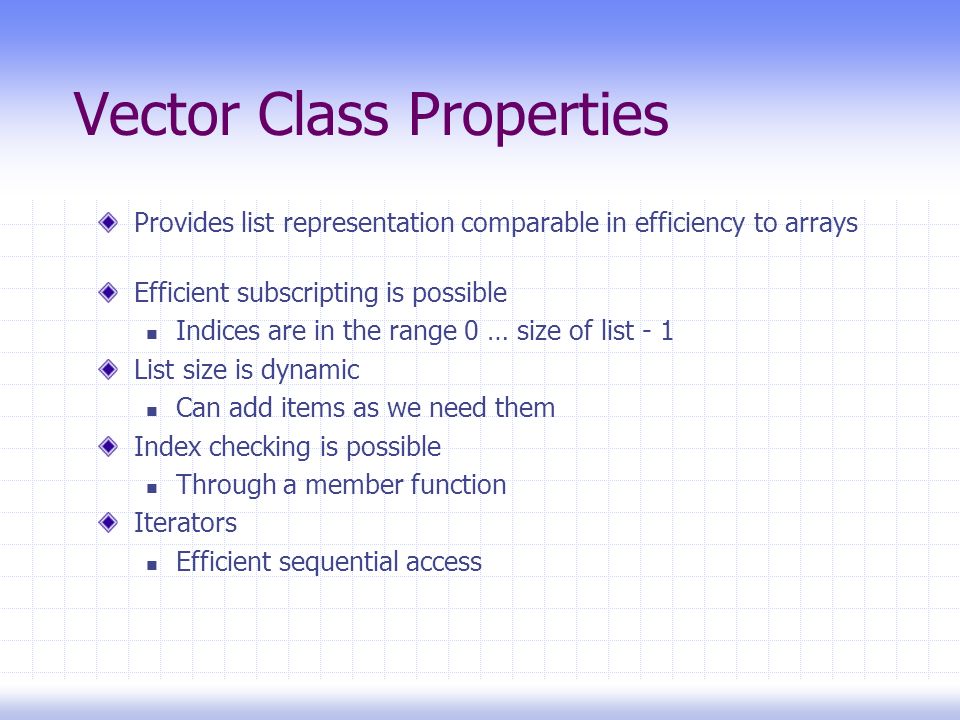 Vector Class Properties

Provides list representation comparable in efficiency to arrays

Efficient subscripting is possible
Indices are in the range 0 … size of list - 1
List size is dynamic
Can add items as we need them
Index checking is possible
Through a member function
Iterators
Efficient sequential access